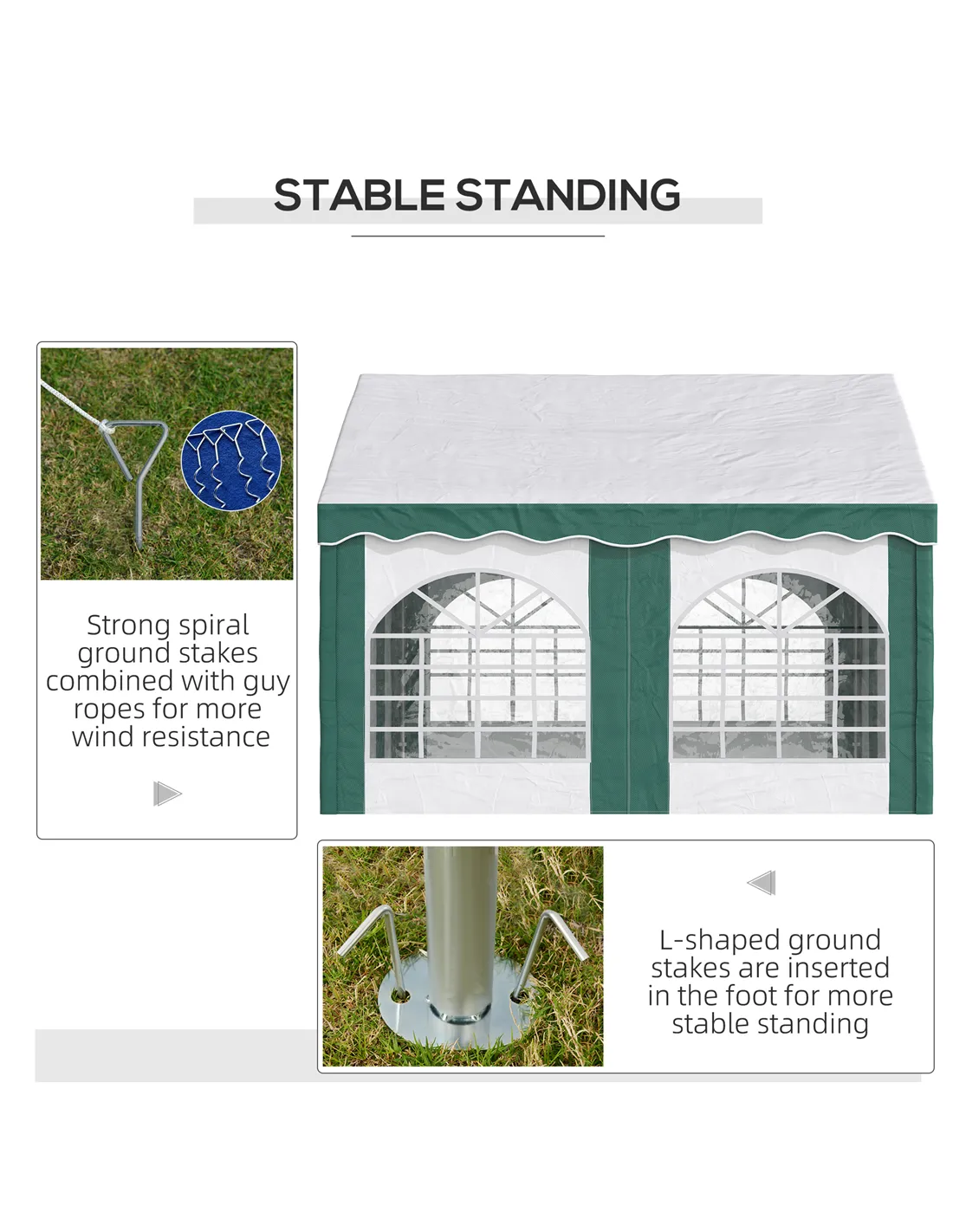 STABLE STANDING

Strong spiral ground stakes combined with guy ropes for more wind resistance

L-shaped ground stakes are inserted in the foot for more stable standing